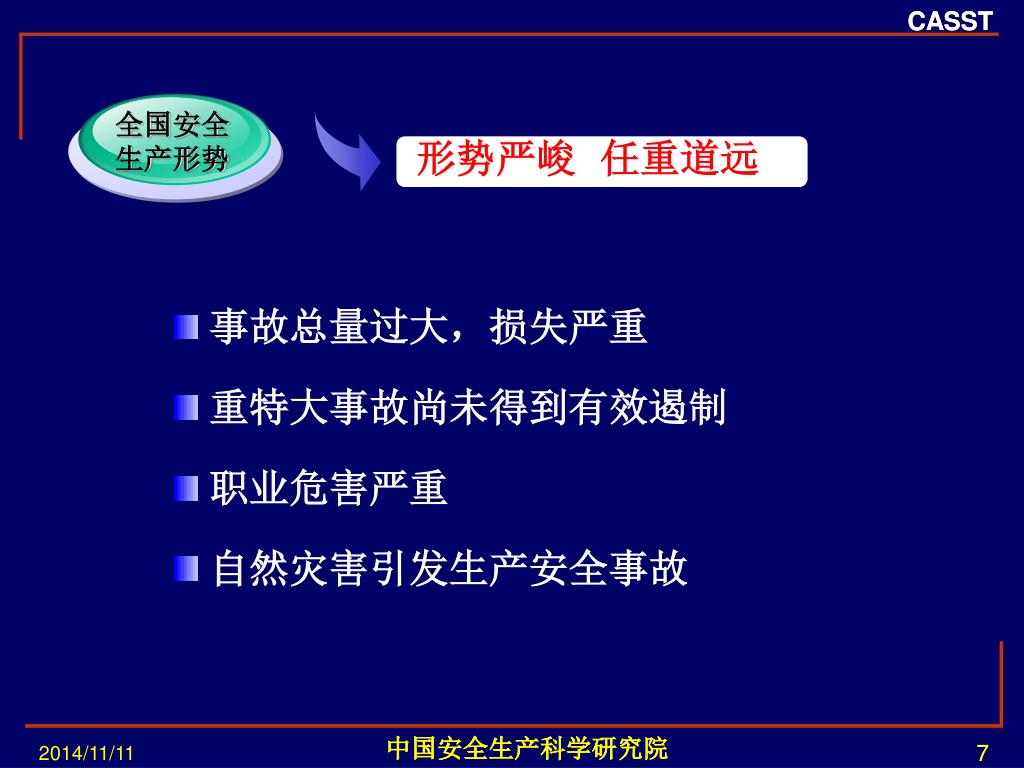 CASST

全国安全生产形势

形势严峻 任重道远

事故总量过大，损失严重

重特大事故尚未得到有效遏制

职业危害严重

自然灾害引发生产安全事故

2014/11/11

中国安全生产科学研究院

7